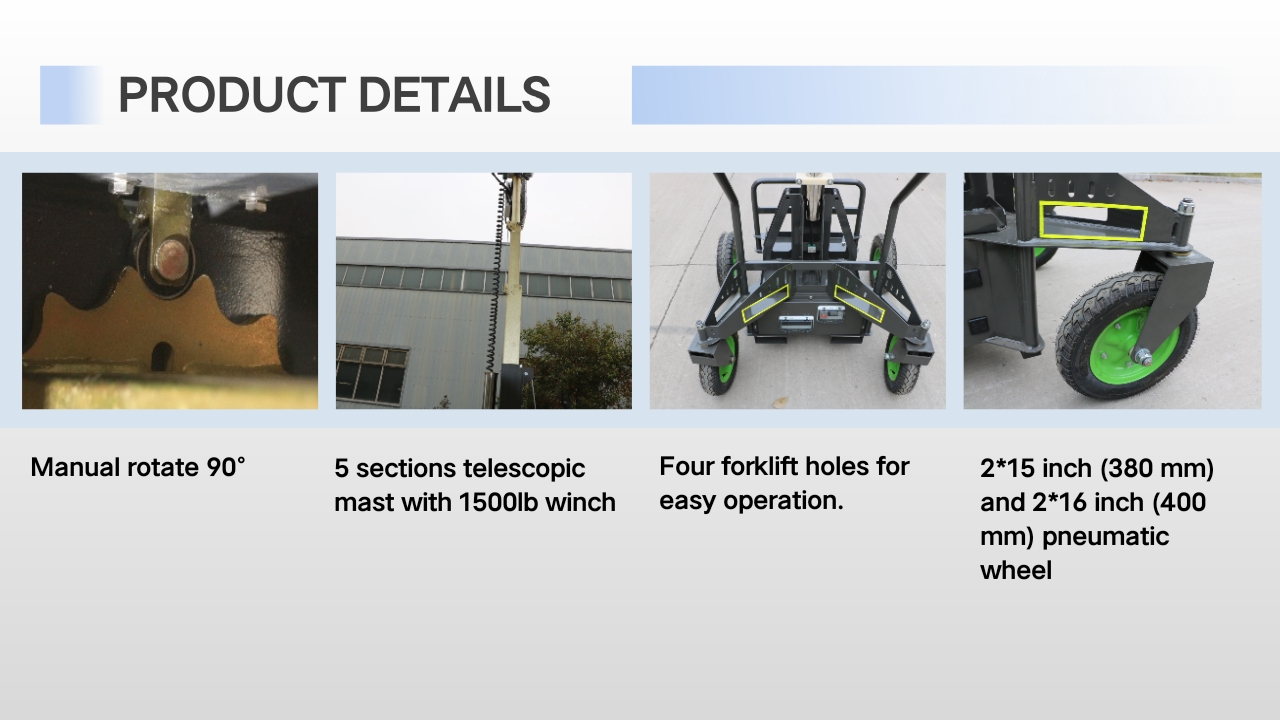 PRODUCT DETAILS

Manual rotate 90°

5 sections telescopic mast with 1500lb winch

Four forklift holes for easy operation.

2*15 inch (380 mm) and 2*16 inch (400 mm) pneumatic wheel